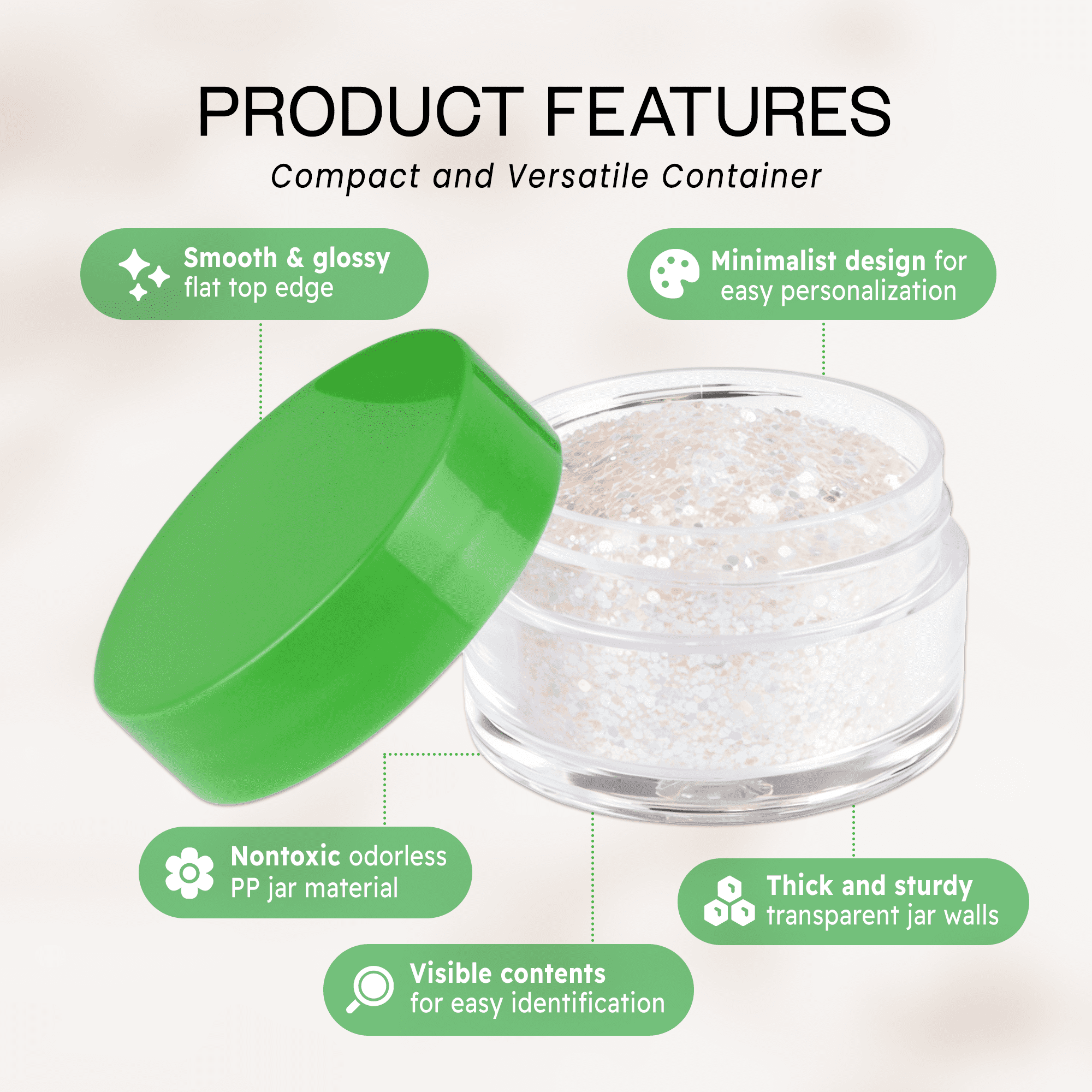 PRODUCT FEATURES

Compact and Versatile Container

Smooth & glossy flat top edge

Minimalist design for easy personalization

Nontoxic odorless PP jar material

Thick and sturdy transparent jar walls

Visible contents for easy identification